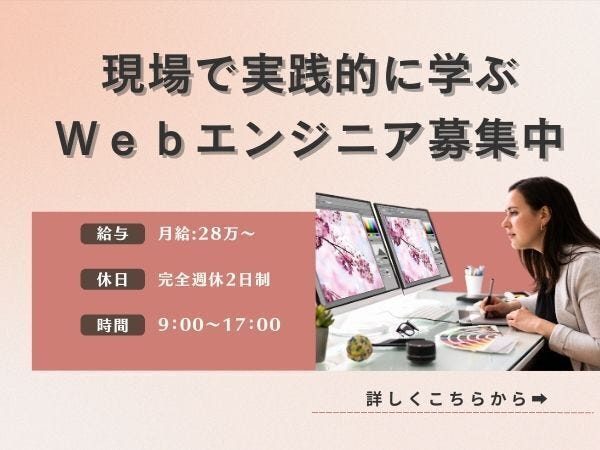 現場で実践的に学ぶ
Ｗｅｂエンジニア募集中

給与　月給:28万～

休日　完全週休2日制

時間　9:00～17:00

詳しくこちらから➡